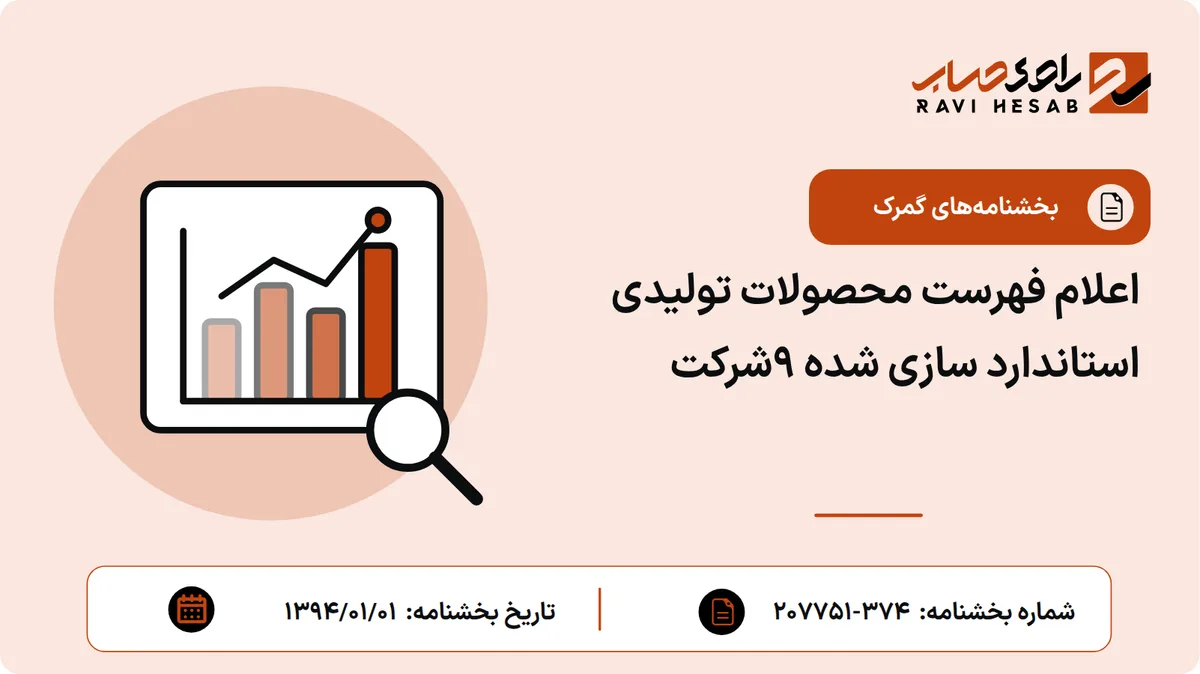 راوی حساب
RAVI HESAB

بخشنامه‌های گمرک

اعلام فهرست محصولات تولیدی استاندارد سازی شده ۹شرکت

شماره بخشنامه: ۳۷۴-۲۰۷۷۵۱

تاریخ بخشنامه: ۱۳۹۴/۰۱/۰۱